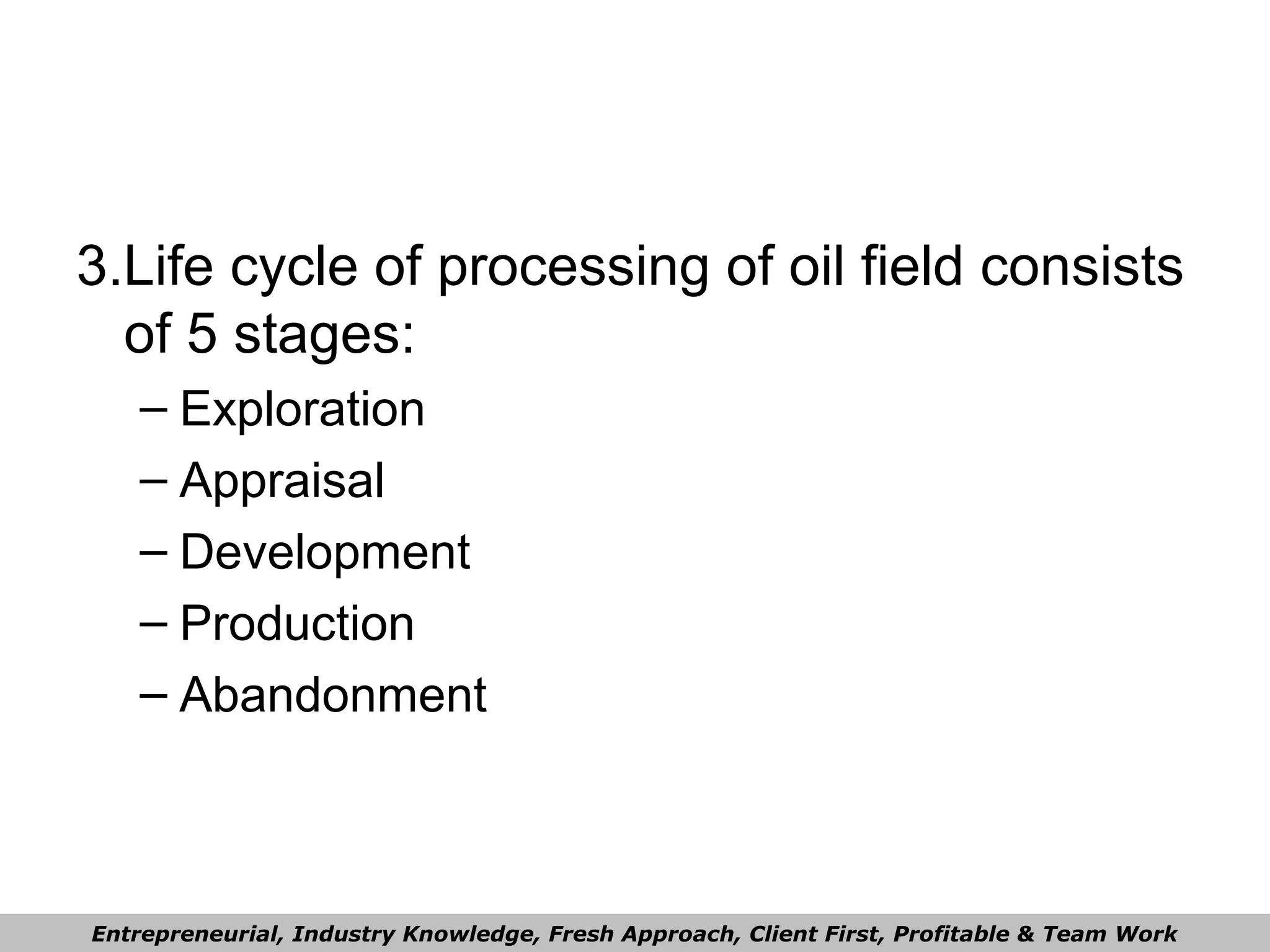 3.Life cycle of processing of oil field consists of 5 stages:

– Exploration
– Appraisal
– Development
– Production
– Abandonment

Entrepreneurial, Industry Knowledge, Fresh Approach, Client First, Profitable & Team Work